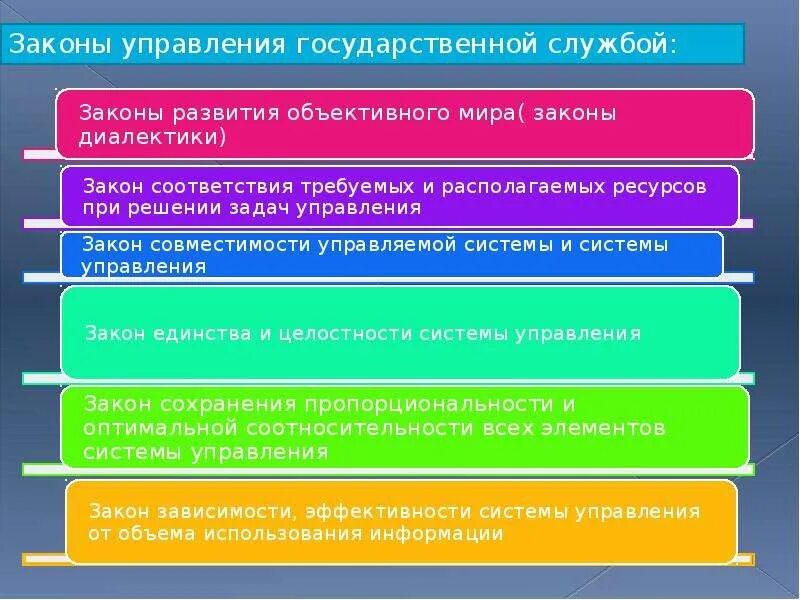 Законы управления государственной службой:

Законы развития объективного мира( законы диалектики)

Закон соответствия требуемых и располагаемых ресурсов при решении задач управления

Закон совместимости управляемой системы и системы управления

Закон единства и целостности системы управления

Закон сохранения пропорциональности и оптимальной соотносительности всех элементов системы управления

Закон зависимости, эффективности системы управления от объема использования информации